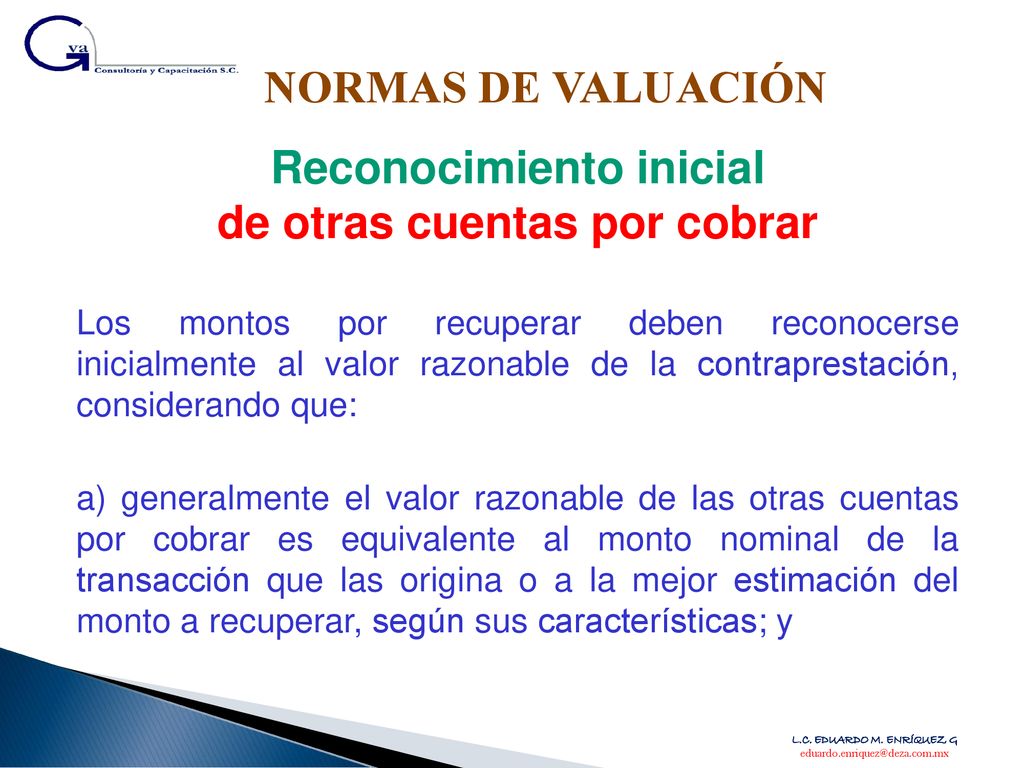 G va
Consultoría y Capacitación S.C.

NORMAS DE VALUACIÓN

Reconocimiento inicial
de otras cuentas por cobrar

Los montos por recuperar deben reconocerse inicialmente al valor razonable de la contraprestación, considerando que:

a) generalmente el valor razonable de las otras cuentas por cobrar es equivalente al monto nominal de la transacción que las origina o a la mejor estimación del monto a recuperar, según sus características; y

L.C. EDUARDO M. ENRÍQUEZ G
eduardo.enriquez@deza.com.mx